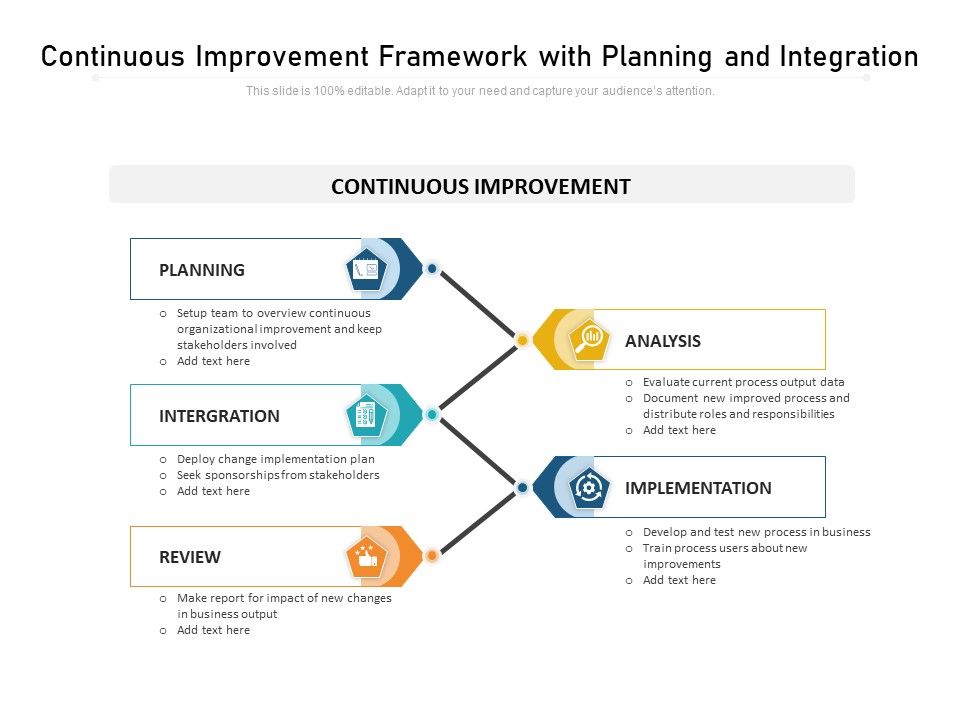 Continuous Improvement Framework with Planning and Integration

This slide is 100% editable. Adapt it to your need and capture your audience's attention.

CONTINUOUS IMPROVEMENT

PLANNING

o Setup team to overview continuous organizational improvement and keep stakeholders involved
o Add text here

ANALYSIS

o Evaluate current process output data
o Document new improved process and distribute roles and responsibilities
o Add text here

INTERGRATION

o Deploy change implementation plan
o Seek sponsorships from stakeholders
o Add text here

IMPLEMENTATION

o Develop and test new process in business
o Train process users about new improvements
o Add text here

REVIEW

o Make report for impact of new changes in business output
o Add text here